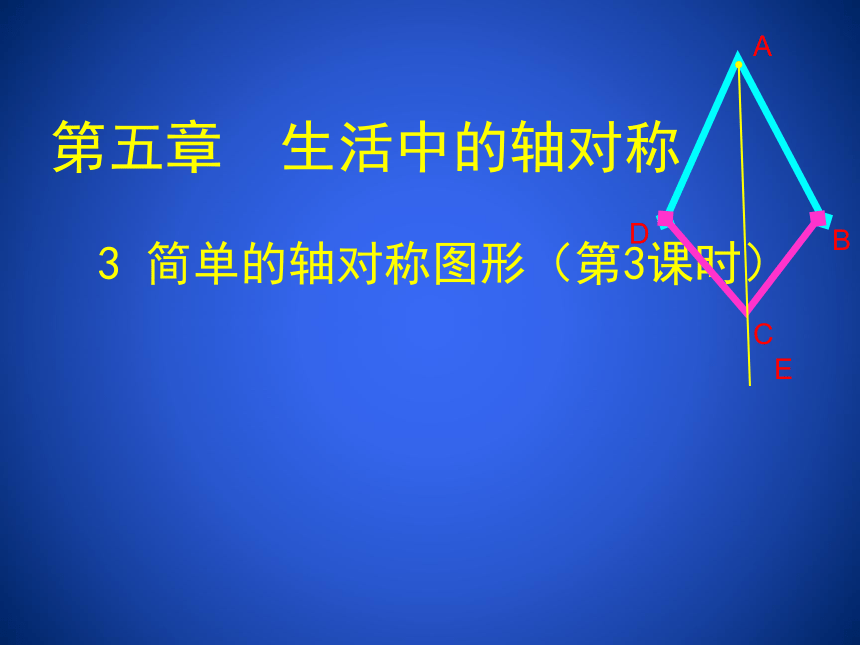 第五章　生活中的轴对称

3 简单的轴对称图形（第3课时）

A
D
B
C
E